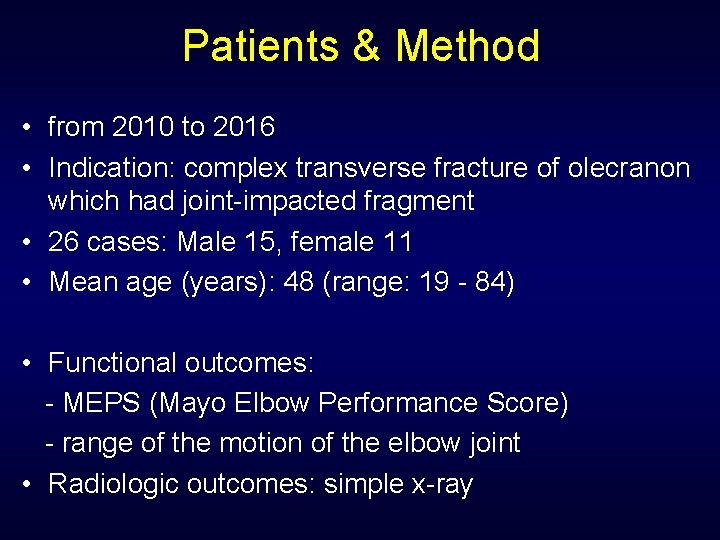 Patients & Method

• from 2010 to 2016
• Indication: complex transverse fracture of olecranon which had joint-impacted fragment
• 26 cases: Male 15, female 11
• Mean age (years): 48 (range: 19 - 84)

• Functional outcomes:
- MEPS (Mayo Elbow Performance Score)
- range of the motion of the elbow joint
• Radiologic outcomes: simple x-ray